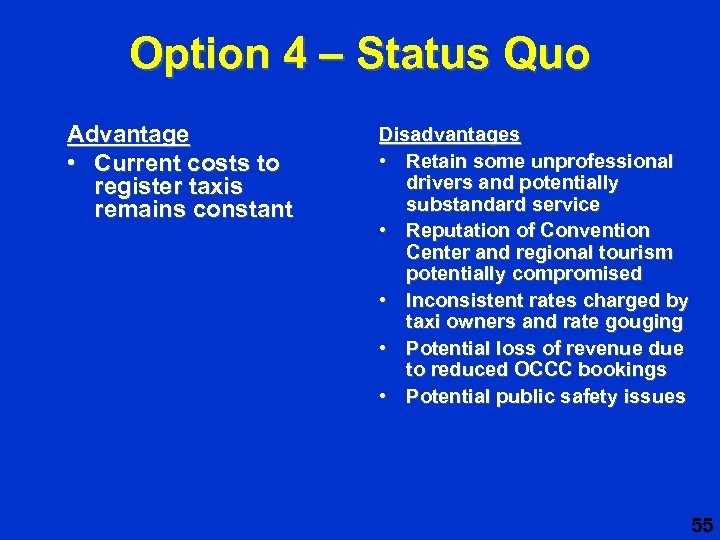 Option 4 – Status Quo

Advantage
• Current costs to register taxis remains constant

Disadvantages
• Retain some unprofessional drivers and potentially substandard service
• Reputation of Convention Center and regional tourism potentially compromised
• Inconsistent rates charged by taxi owners and rate gouging
• Potential loss of revenue due to reduced OCCC bookings
• Potential public safety issues

55